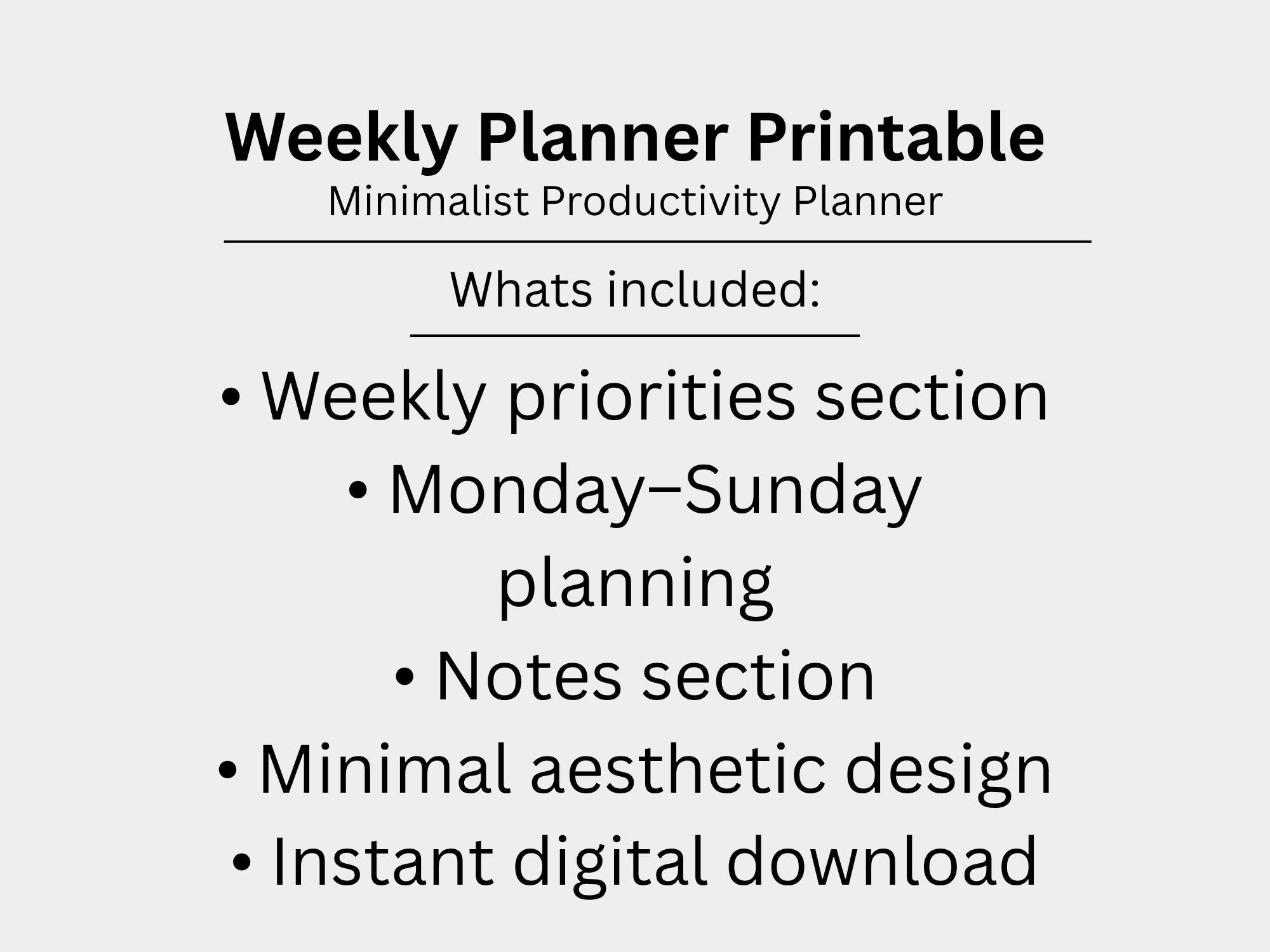 Weekly Planner Printable
Minimalist Productivity Planner

Whats included:

• Weekly priorities section
• Monday–Sunday planning
• Notes section
• Minimal aesthetic design
• Instant digital download